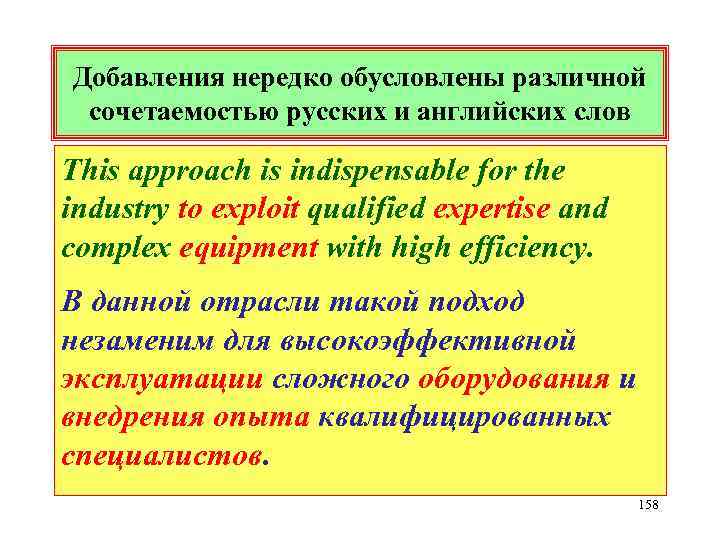 Добавления нередко обусловлены различной сочетаемостью русских и английских слов

This approach is indispensable for the industry to exploit qualified expertise and complex equipment with high efficiency.

В данной отрасли такой подход незаменим для высокоэффективной эксплуатации сложного оборудования и внедрения опыта квалифицированных специалистов.

158